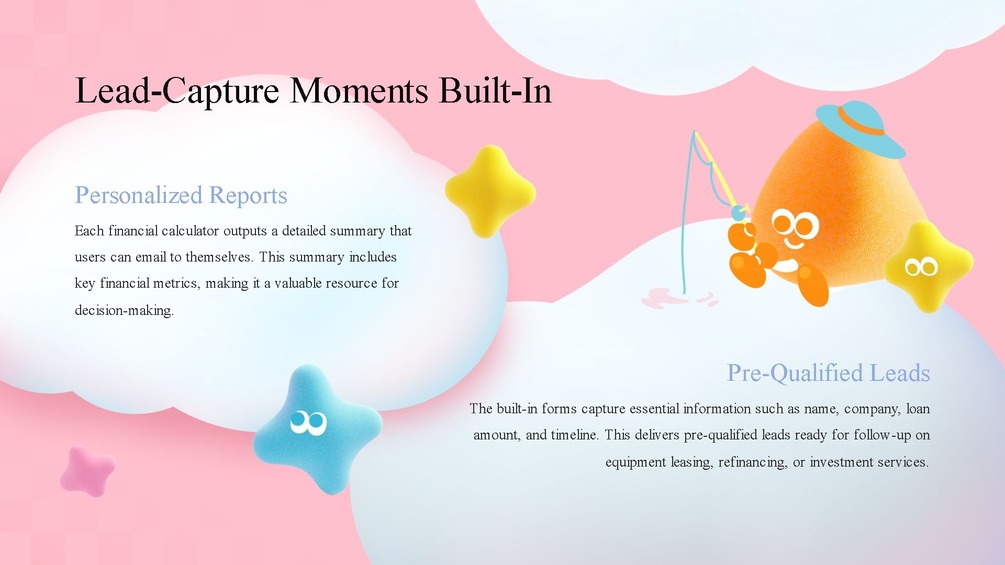 Lead-Capture Moments Built-In

Personalized Reports

Each financial calculator outputs a detailed summary that users can email to themselves. This summary includes key financial metrics, making it a valuable resource for decision-making.

Pre-Qualified Leads

The built-in forms capture essential information such as name, company, loan amount, and timeline. This delivers pre-qualified leads ready for follow-up on equipment leasing, refinancing, or investment services.